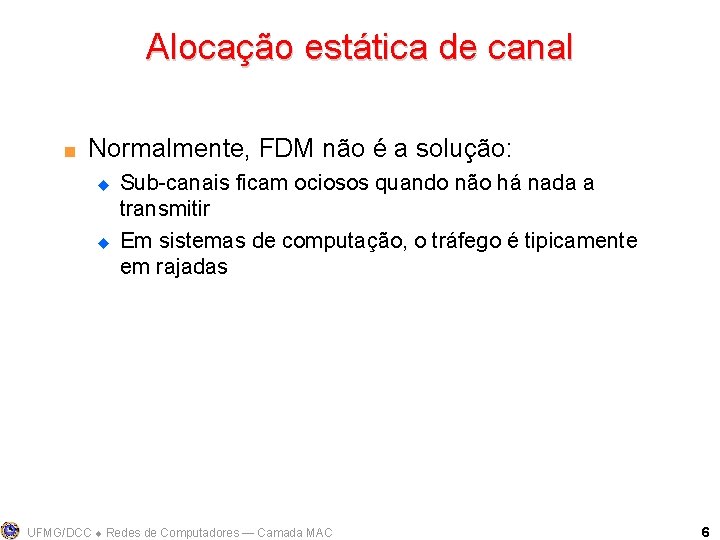 Alocação estática de canal

Normalmente, FDM não é a solução:

Sub-canais ficam ociosos quando não há nada a transmitir

Em sistemas de computação, o tráfego é tipicamente em rajadas

UFMG/DCC ◆ Redes de Computadores — Camada MAC

6